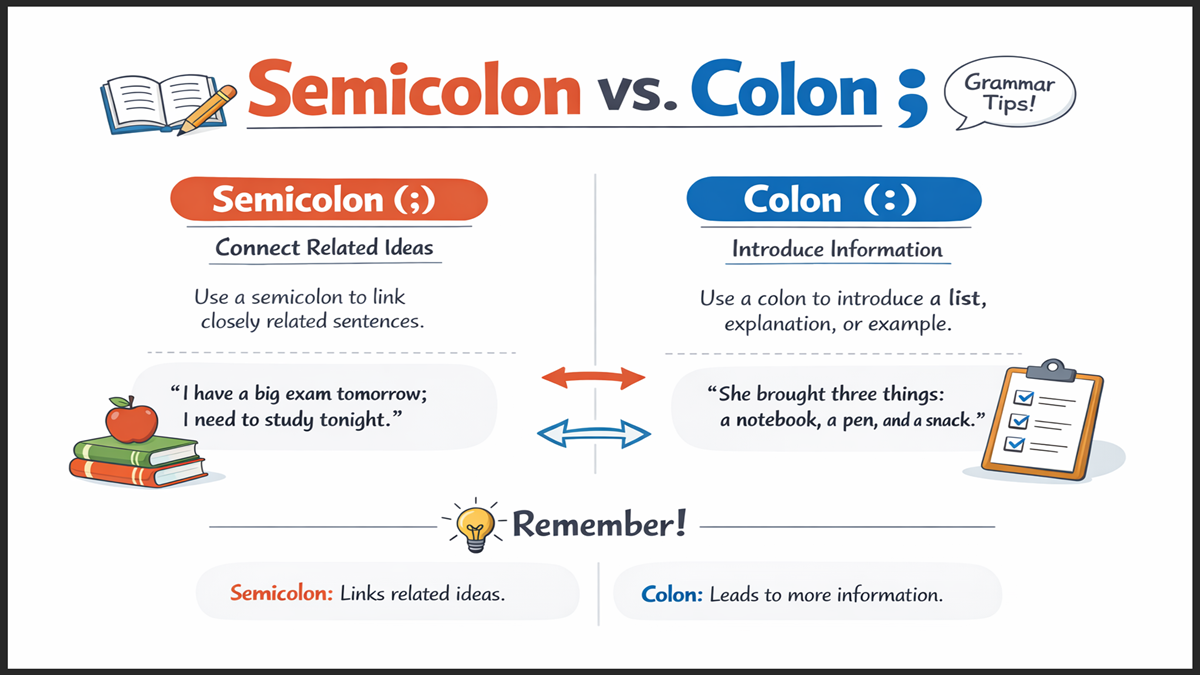 Semicolon vs. Colon ;

Grammar Tips!

Semicolon (;)

Connect Related Ideas

Use a semicolon to link closely related sentences.

"I have a big exam tomorrow; I need to study tonight."

Colon (:)

Introduce Information

Use a colon to introduce a list, explanation, or example.

"She brought three things: a notebook, a pen, and a snack."

Remember!

Semicolon: Links related ideas.

Colon: Leads to more information.